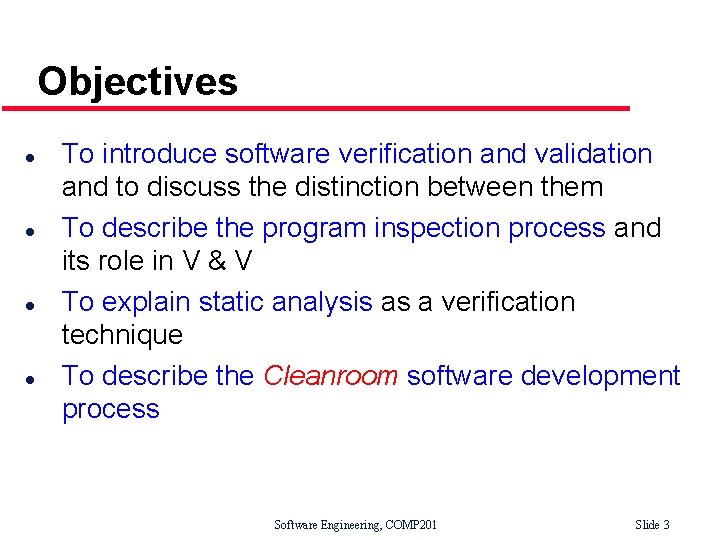 Objectives

- To introduce software verification and validation and to discuss the distinction between them
- To describe the program inspection process and its role in V & V
- To explain static analysis as a verification technique
- To describe the Cleanroom software development process

Software Engineering, COMP201

Slide 3